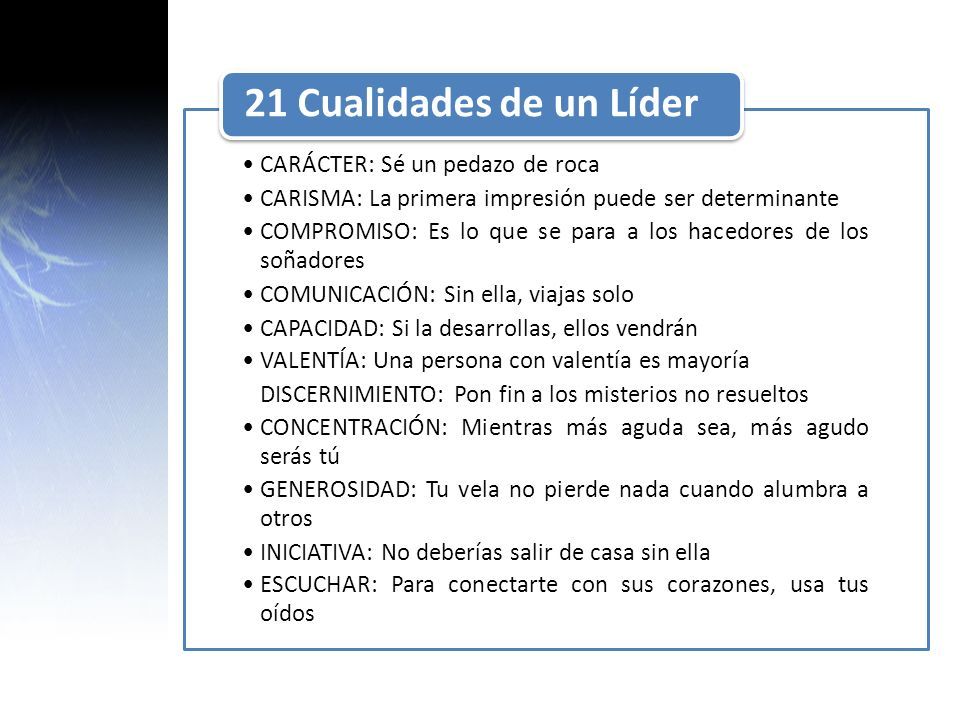 21 Cualidades de un Líder

• CARÁCTER: Sé un pedazo de roca
• CARISMA: La primera impresión puede ser determinante
• COMPROMISO: Es lo que se para a los hacedores de los soñadores
• COMUNICACIÓN: Sin ella, viajas solo
• CAPACIDAD: Si la desarrollas, ellos vendrán
• VALENTÍA: Una persona con valentía es mayoría
DISCERNIMIENTO: Pon fin a los misterios no resueltos
• CONCENTRACIÓN: Mientras más aguda sea, más agudo serás tú
• GENEROSIDAD: Tu vela no pierde nada cuando alumbra a otros
• INICIATIVA: No deberías salir de casa sin ella
• ESCUCHAR: Para conectarte con sus corazones, usa tus oídos